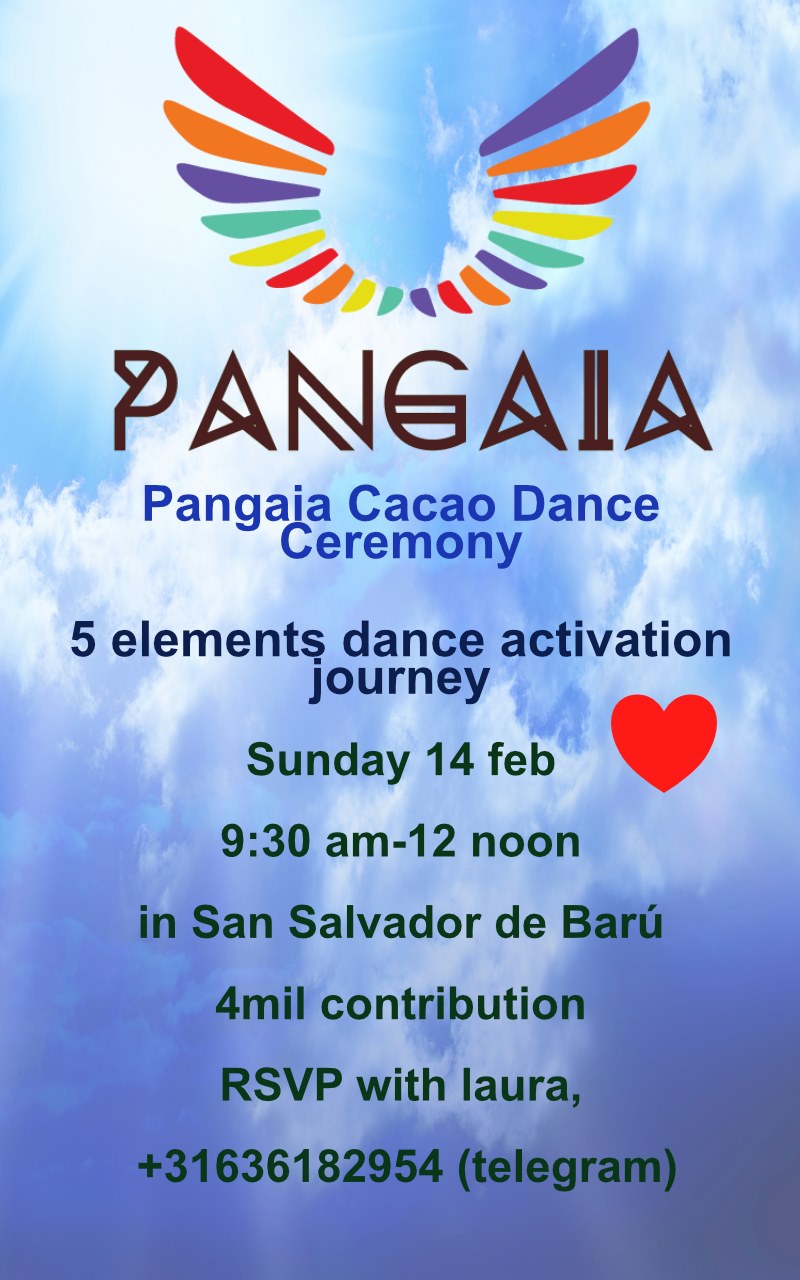 PANGAIA

Pangaia Cacao Dance Ceremony

5 elements dance activation journey

Sunday 14 feb

9:30 am-12 noon

in San Salvador de Barú

4mil contribution

RSVP with laura,

+31636182954 (telegram)